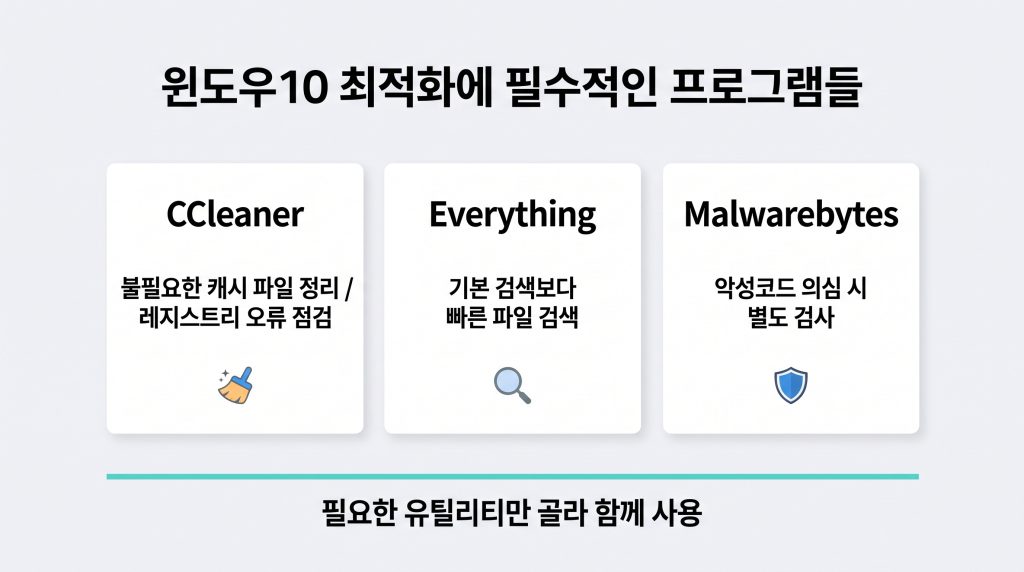 윈도우10 최적화에 필수적인 프로그램들

CCleaner

불필요한 캐시 파일 정리 / 레지스트리 오류 점검

Everything

기본 검색보다 빠른 파일 검색

Malwarebytes

악성코드 의심 시 별도 검사

필요한 유틸리티만 골라 함께 사용